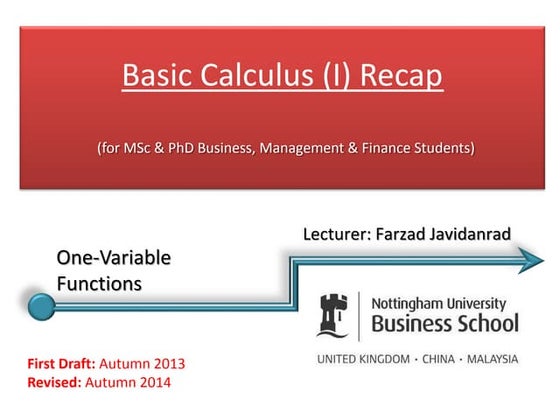 Basic Calculus (I) Recap

(for MSc & PhD Business, Management & Finance Students)

Lecturer: Farzad Javidanrad

One-Variable Functions

Nottingham University
Business School

UNITED KINGDOM · CHINA · MALAYSIA

First Draft: Autumn 2013
Revised: Autumn 2014